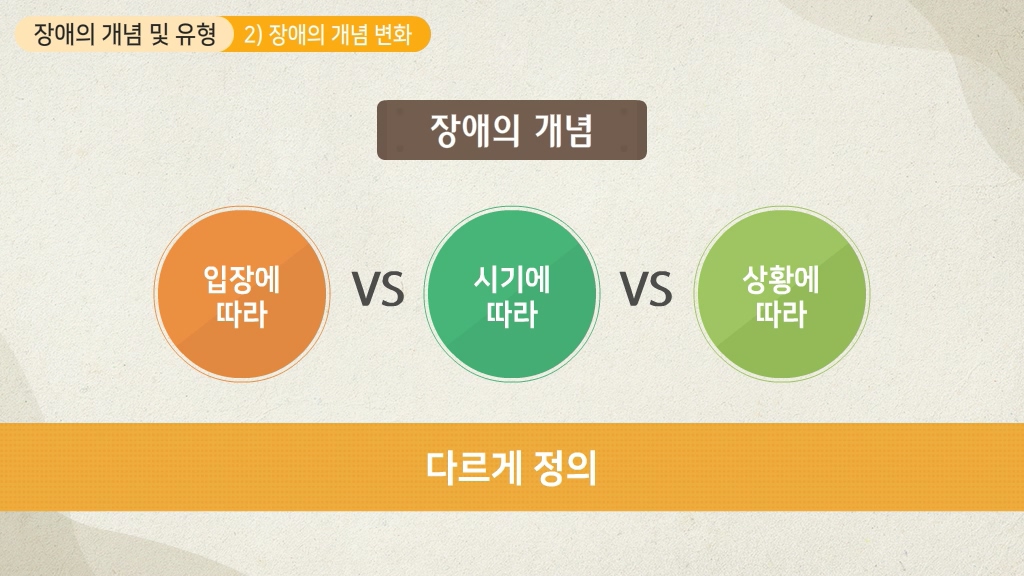 장애의 개념 및 유형 2) 장애의 개념 변화

장애의 개념

입장에 따라

VS

시기에 따라

VS

상황에 따라

다르게 정의